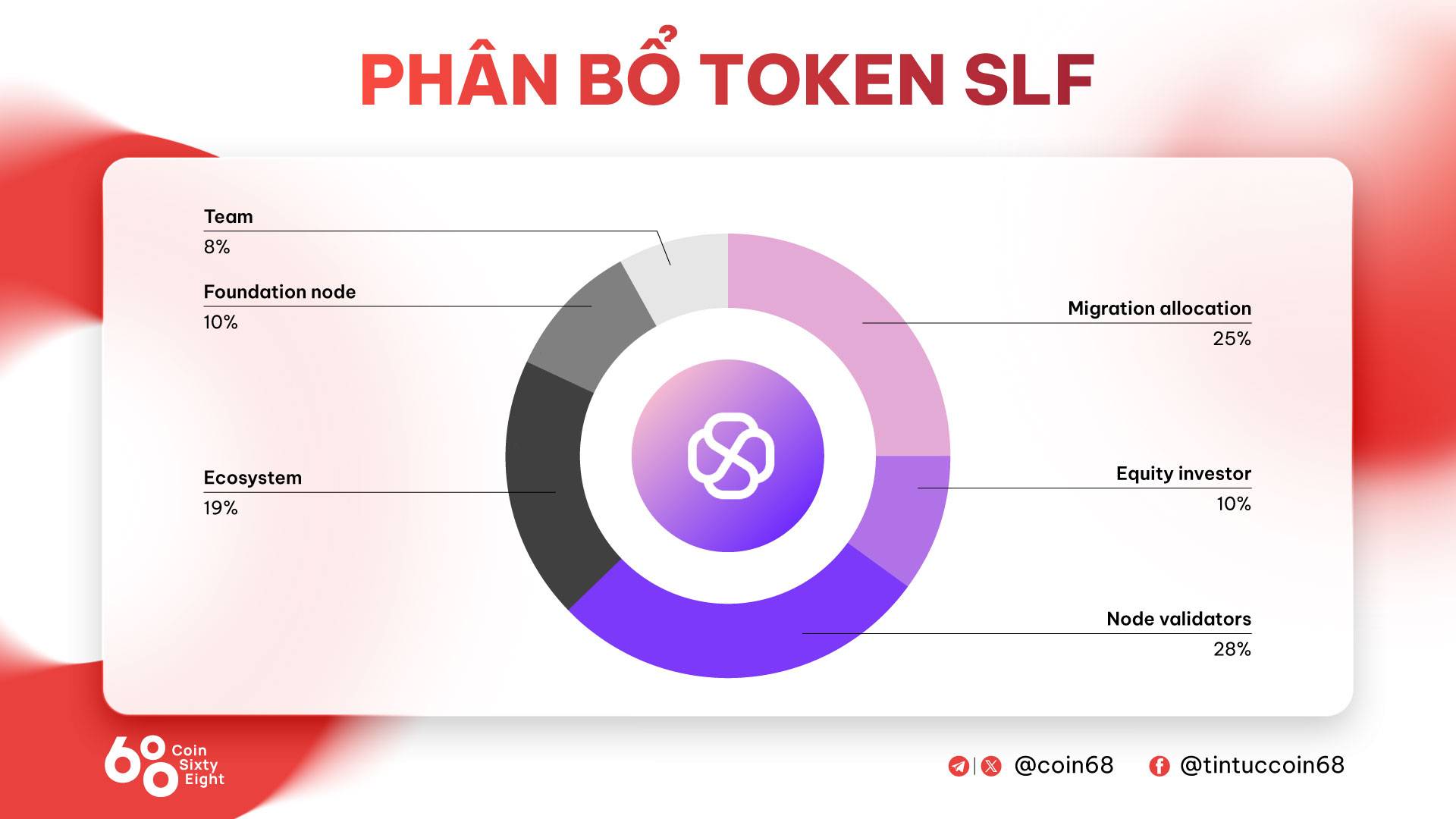 PHÂN BỔ TOKEN SLF

Team
8%

Foundation node
10%

Ecosystem
19%

Migration allocation
25%

Equity investor
10%

Node validators
28%

68 Coin Sixty Eight

@coin68

@tintuccoin68